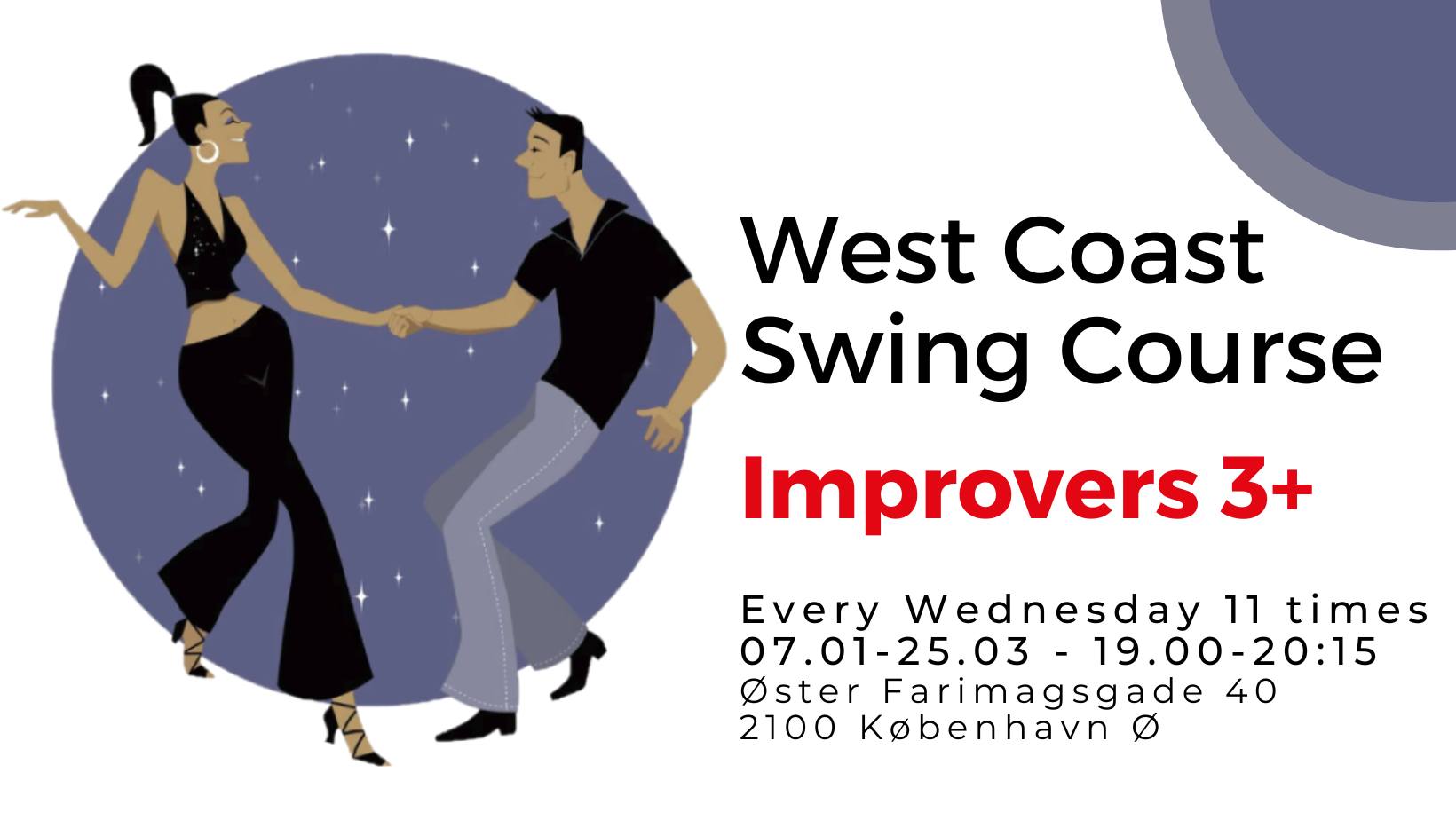 West Coast Swing Course

Improvers 3+

Every Wednesday 11 times
07.01-25.03 - 19.00-20:15
Øster Farimagsgade 40
2100 København Ø